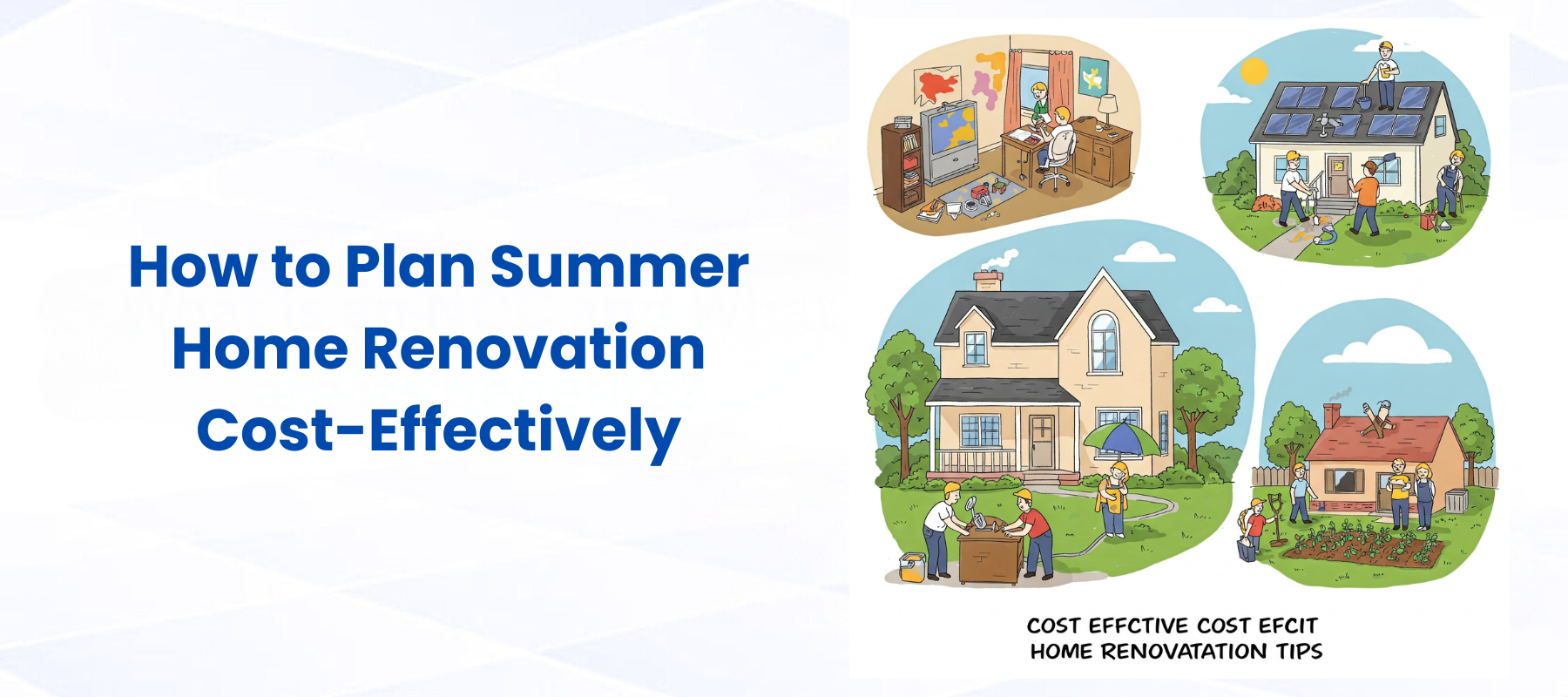 How to Plan Summer Home Renovation Cost-Effectively

COST EFFCTIVE COST EFCIT
HOME RENOVATATION TIPS